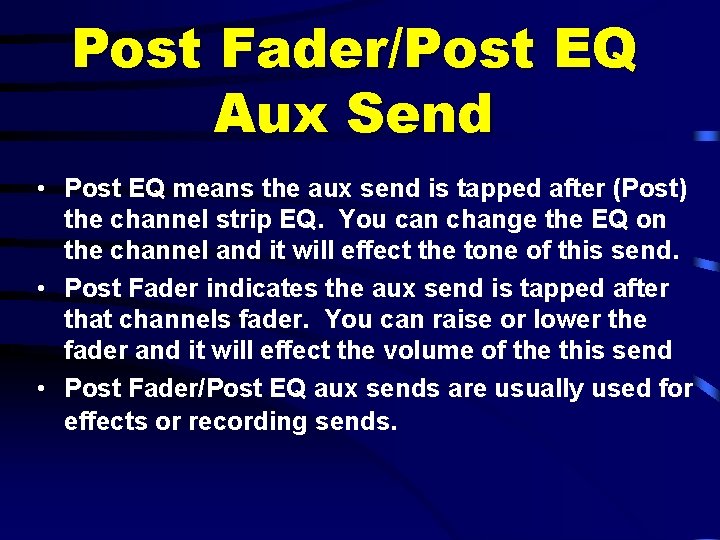 Post Fader/Post EQ Aux Send

• Post EQ means the aux send is tapped after (Post) the channel strip EQ. You can change the EQ on the channel and it will effect the tone of this send.
• Post Fader indicates the aux send is tapped after that channels fader. You can raise or lower the fader and it will effect the volume of the this send
• Post Fader/Post EQ aux sends are usually used for effects or recording sends.